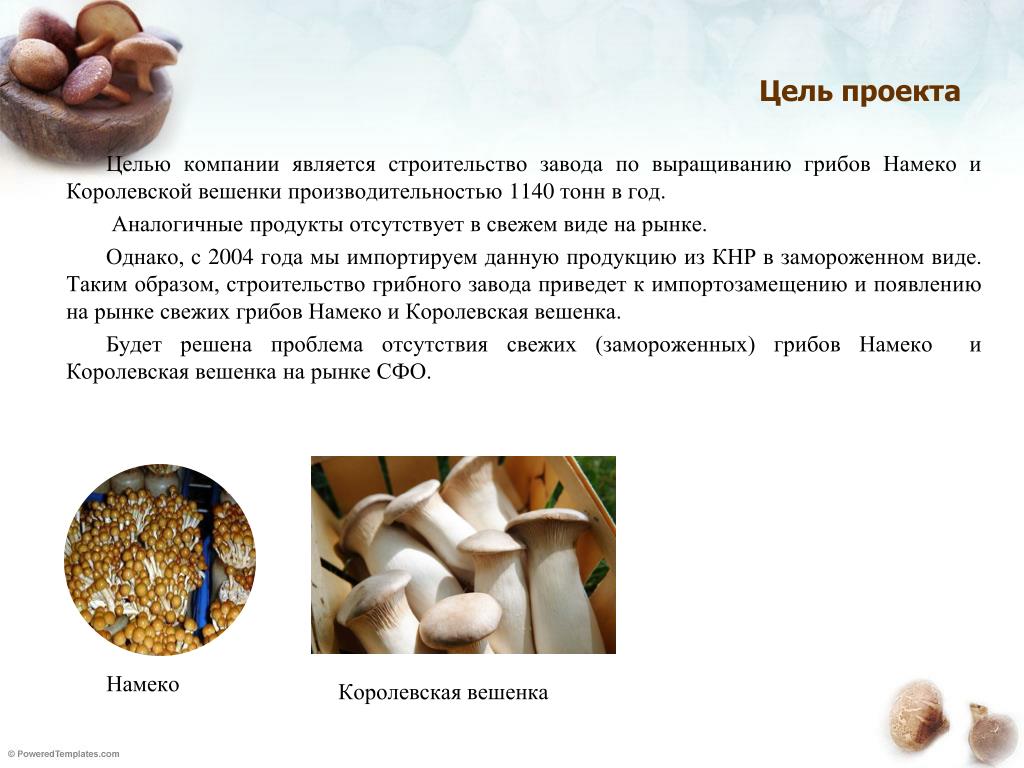 Цель проекта

Целью компании является строительство завода по выращиванию грибов Намеко и Королевской вешенки производительностью 1140 тонн в год.

Аналогичные продукты отсутствует в свежем виде на рынке.

Однако, с 2004 года мы импортируем данную продукцию из КНР в замороженном виде. Таким образом, строительство грибного завода приведет к импортозамещению и появлению на рынке свежих грибов Намеко и Королевская вешенка.

Будет решена проблема отсутствия свежих (замороженных) грибов Намеко и Королевская вешенка на рынке СФО.

Намеко

Королевская вешенка

© PoweredTemplates.com